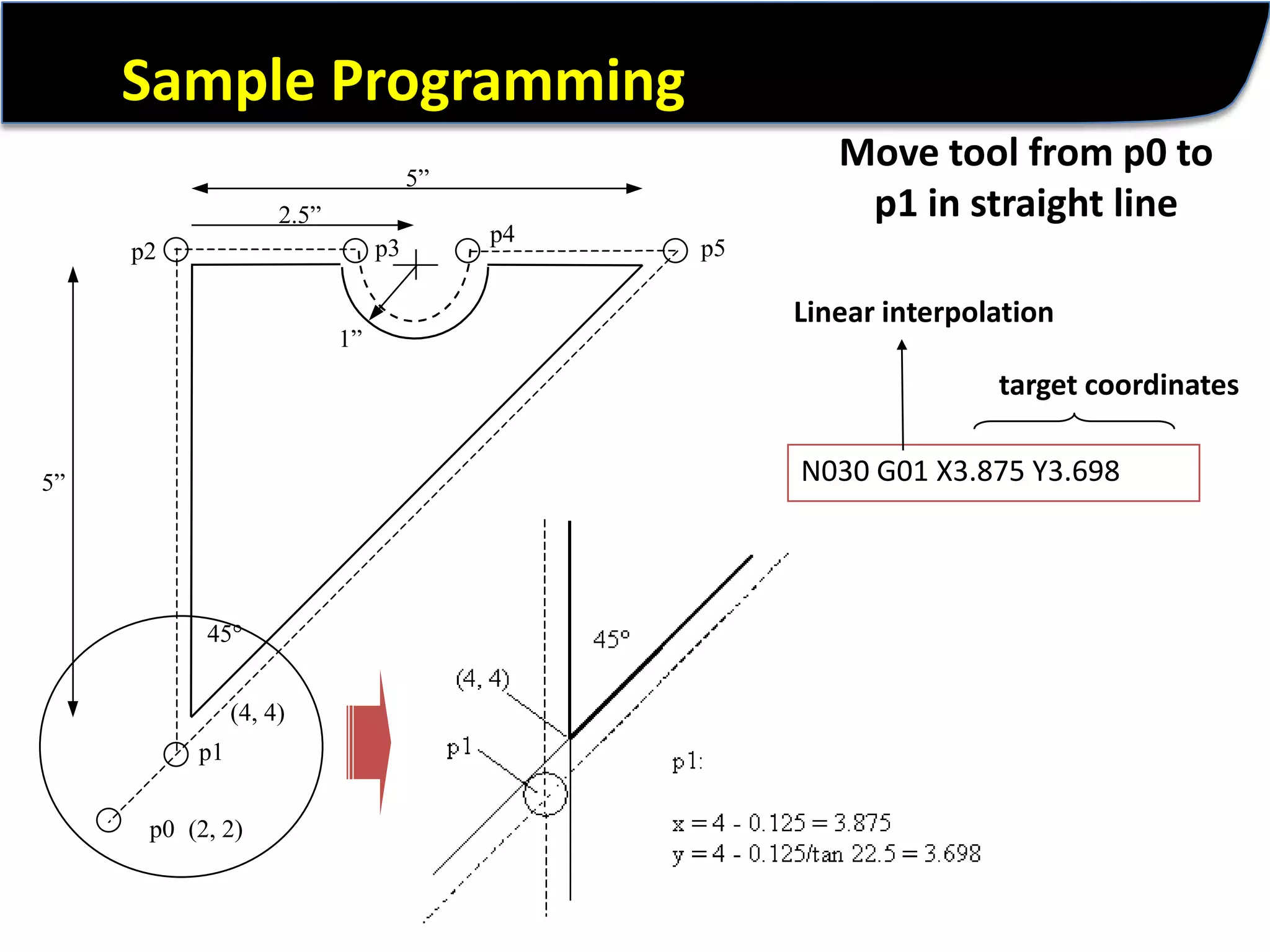 Sample Programming

Move tool from p0 to p1 in straight line

5”

2.5”

p2

p3

p4

p5

1”

5”

45°

(4, 4)

p1

p0 (2, 2)

Linear interpolation

target coordinates

N030 G01 X3.875 Y3.698

45°

(4, 4)

p1

p1:

x = 4 - 0.125 = 3.875
y = 4 - 0.125/tan 22.5 = 3.698